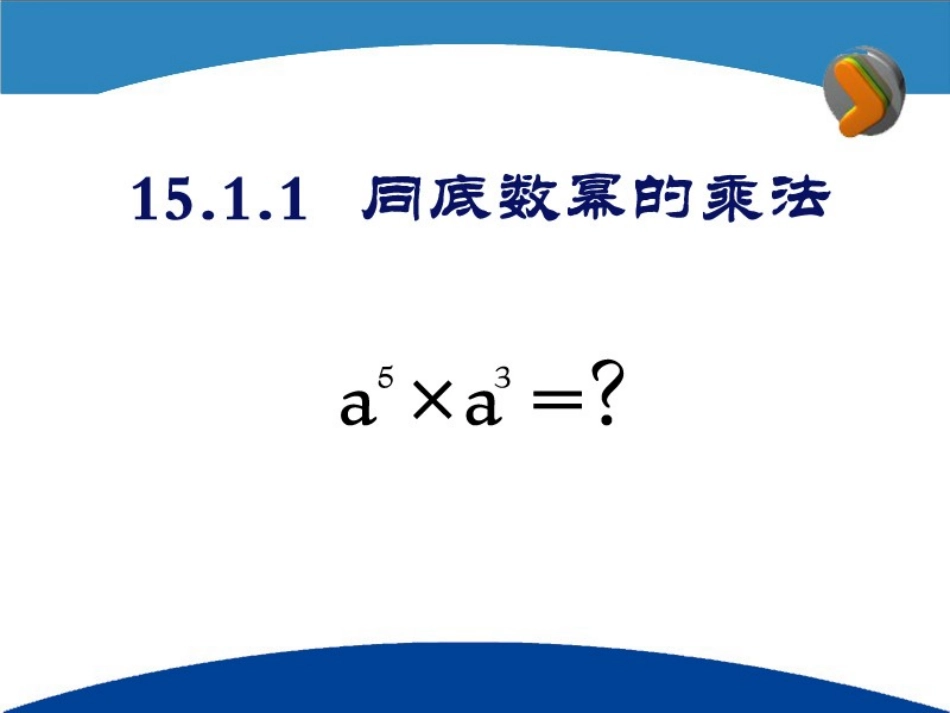 15.1.1 同底数幂的乘法

$a^5 \times a^3 = ?$